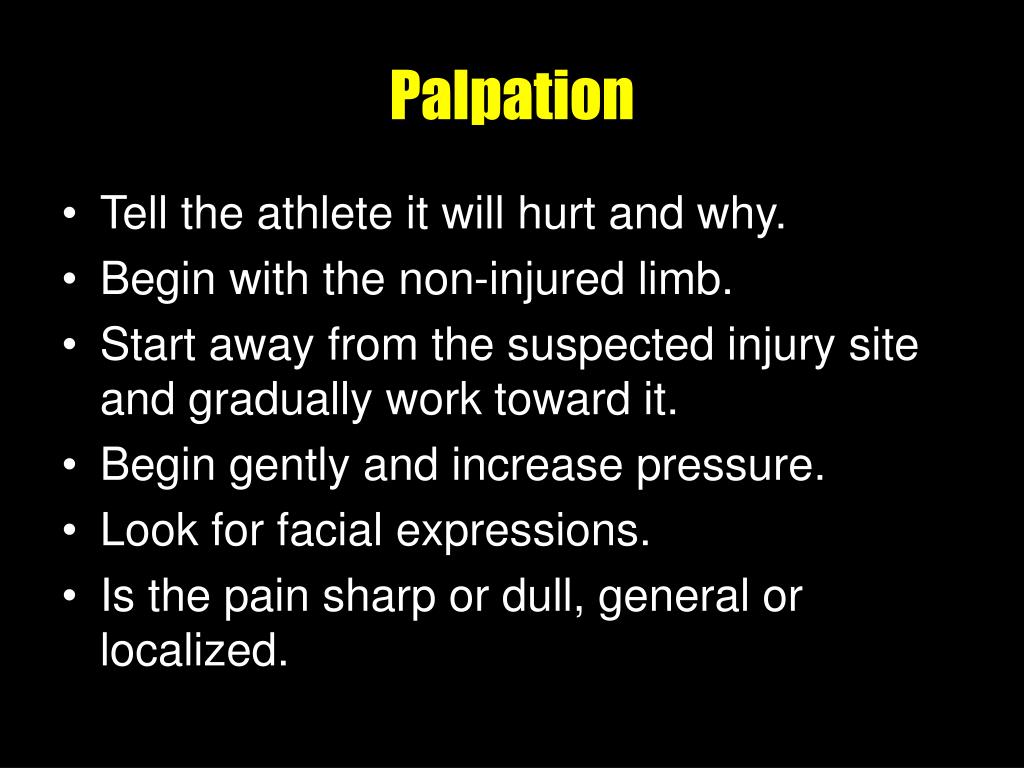 Palpation

• Tell the athlete it will hurt and why.
• Begin with the non-injured limb.
• Start away from the suspected injury site and gradually work toward it.
• Begin gently and increase pressure.
• Look for facial expressions.
• Is the pain sharp or dull, general or localized.